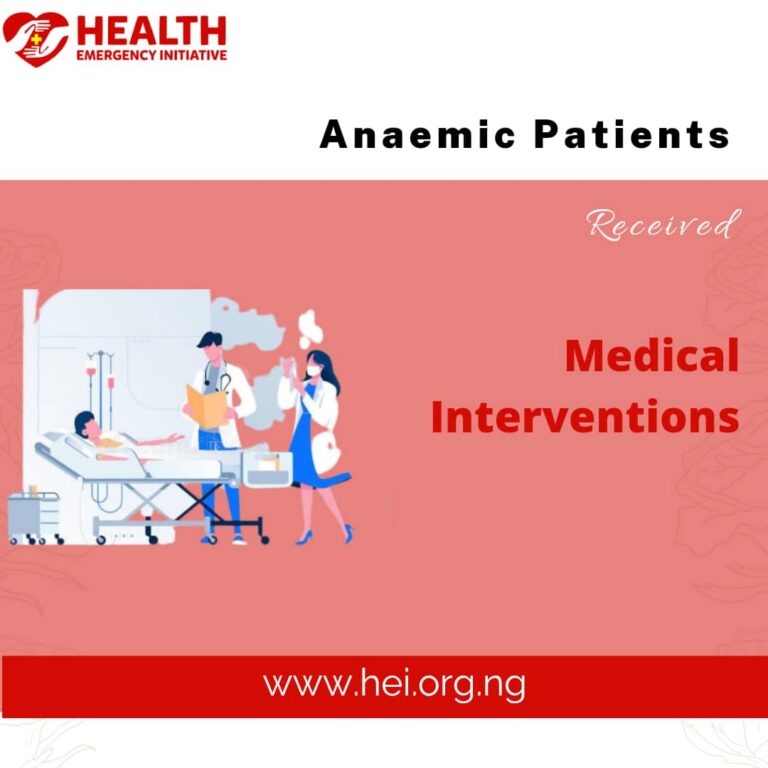 HEALTH
EMERGENCY INITIATIVE

Anaemic Patients

Received

Medical Interventions

www.hei.org.ng